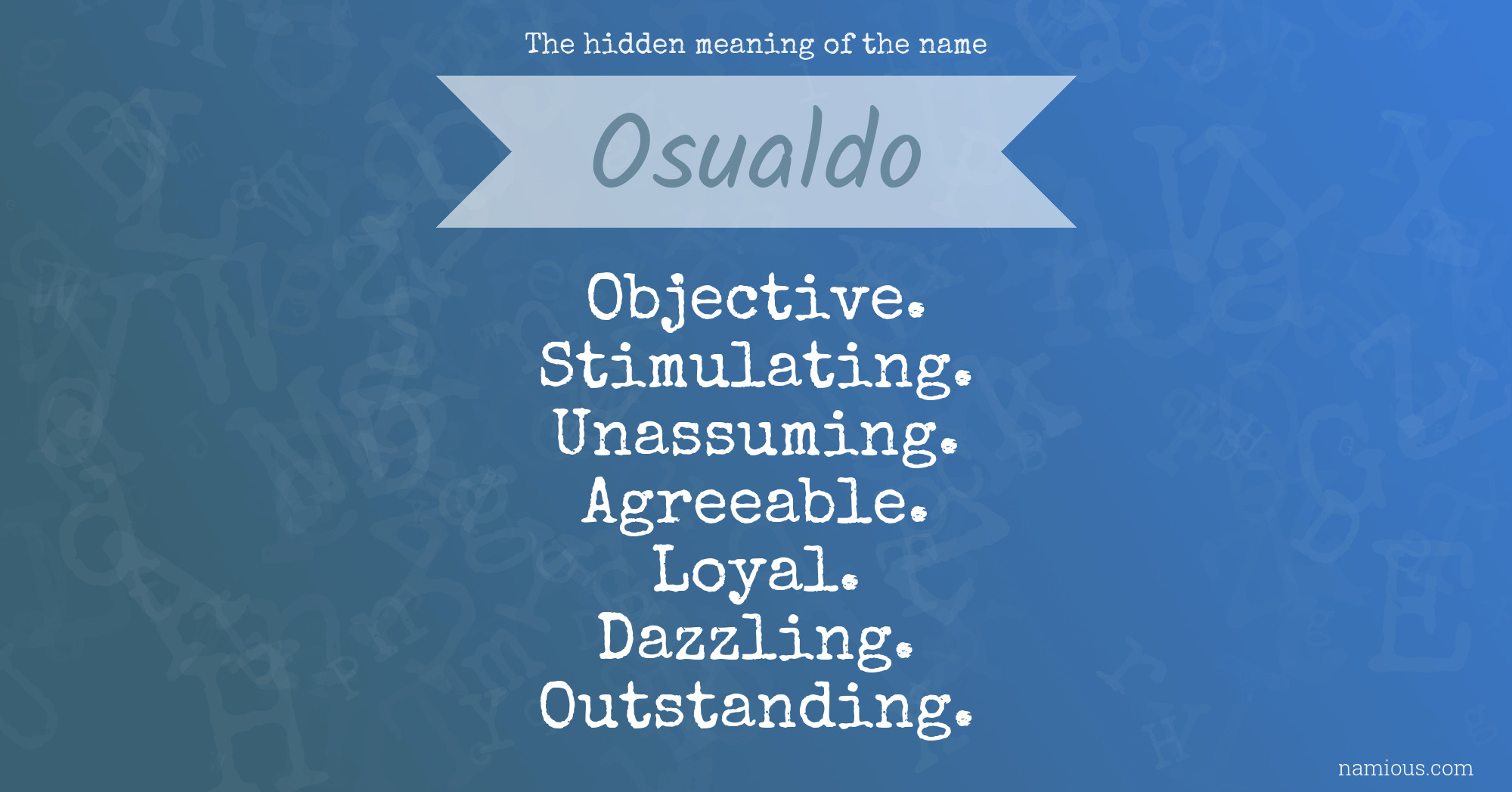 The hidden meaning of the name

Osualdo

Objective.
Stimulating.
Unassuming.
Agreeable.
Loyal.
Dazzling.
Outstanding.

namious.com